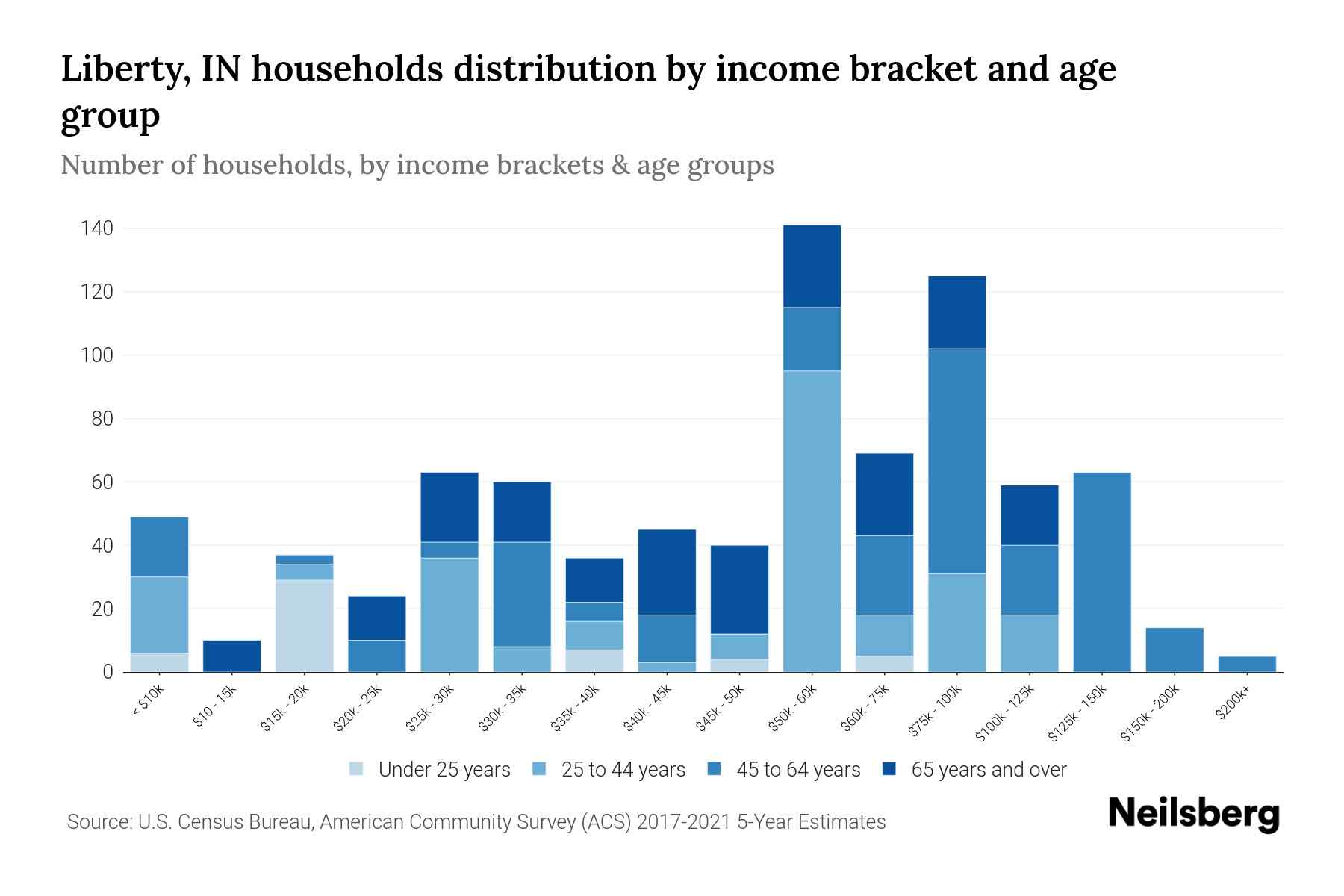 Liberty, IN households distribution by income bracket and age group

Number of households, by income brackets & age groups

140
120
100
80
60
40
20
0

< $10k
$10 - 15k
$15k - 20k
$20k - 25k
$25k - 30k
$30k - 35k
$35k - 40k
$40k - 45k
$45k - 50k
$50k - 60k
$60k - 75k
$75k - 100k
$100k - 125k
$125k - 150k
$150k - 200k
$200k+

Under 25 years
25 to 44 years
45 to 64 years
65 years and over

Source: U.S. Census Bureau, American Community Survey (ACS) 2017-2021 5-Year Estimates

Neilsberg